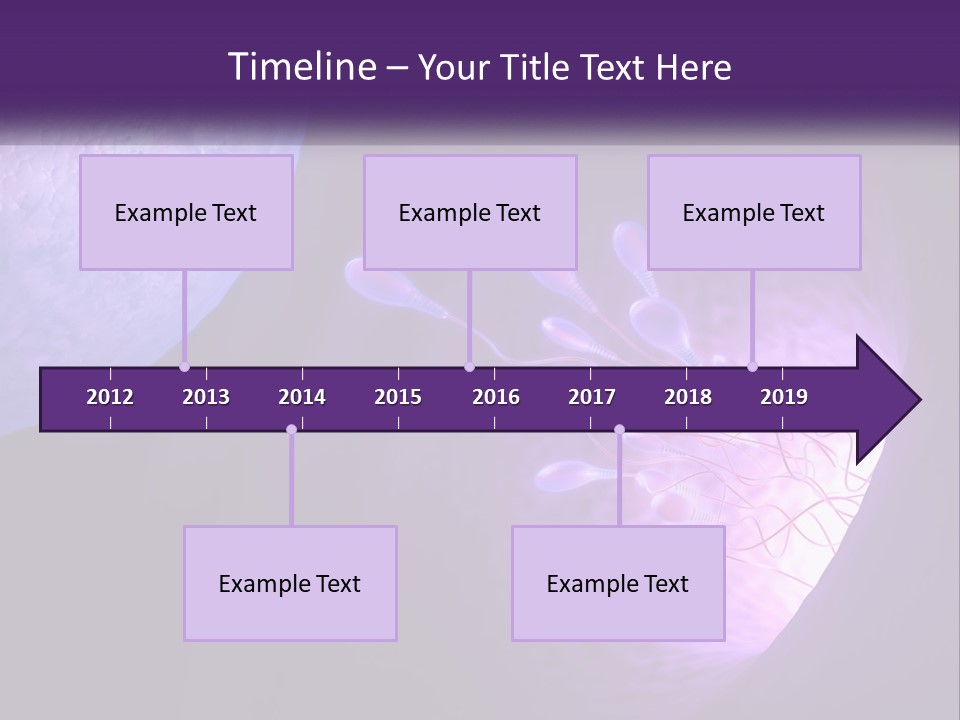 Timeline – Your Title Text Here

Example Text

Example Text

Example Text

2012 2013 2014 2015 2016 2017 2018 2019

Example Text

Example Text